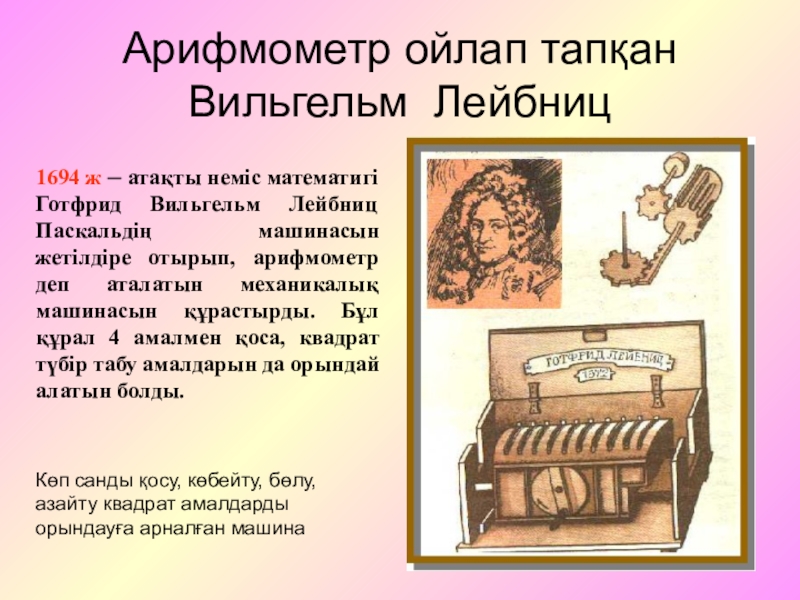 Арифмометр ойлап тапқан Вильгельм Лейбниц

1694 ж – атақты неміс математигі Готфрид Вильгельм Лейбниц Паскальдің машинасын жетілдіре отырып, арифмометр деп аталатын механикалық машинасын құрастырды. Бұл құрал 4 амалмен қоса, квадрат түбір табу амалдарын да орындай алатын болды.

Көп санды қосу, көбейту, бөлу, азайту квадрат амалдарды орындауға арналған машина

ГОТФРИД ЛЕЙБНИЦ
1672